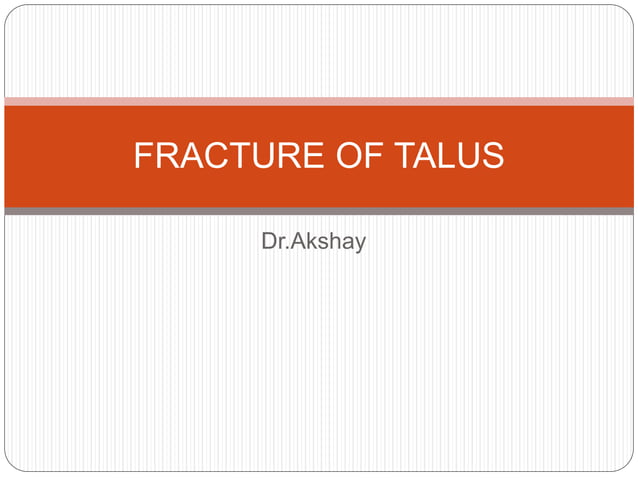 FRACTURE OF TALUS

Dr.Akshay